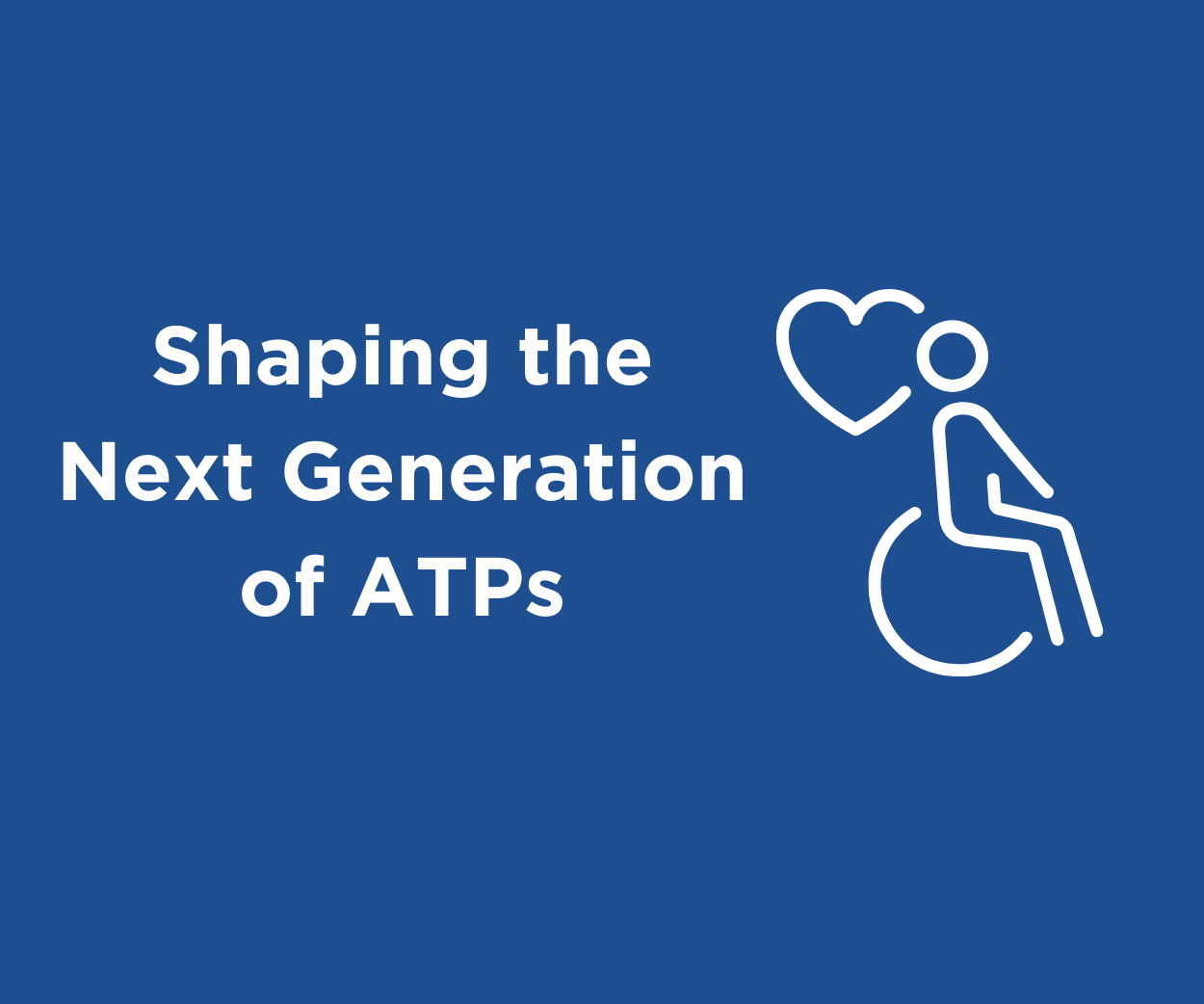 Shaping the Next Generation of ATPs